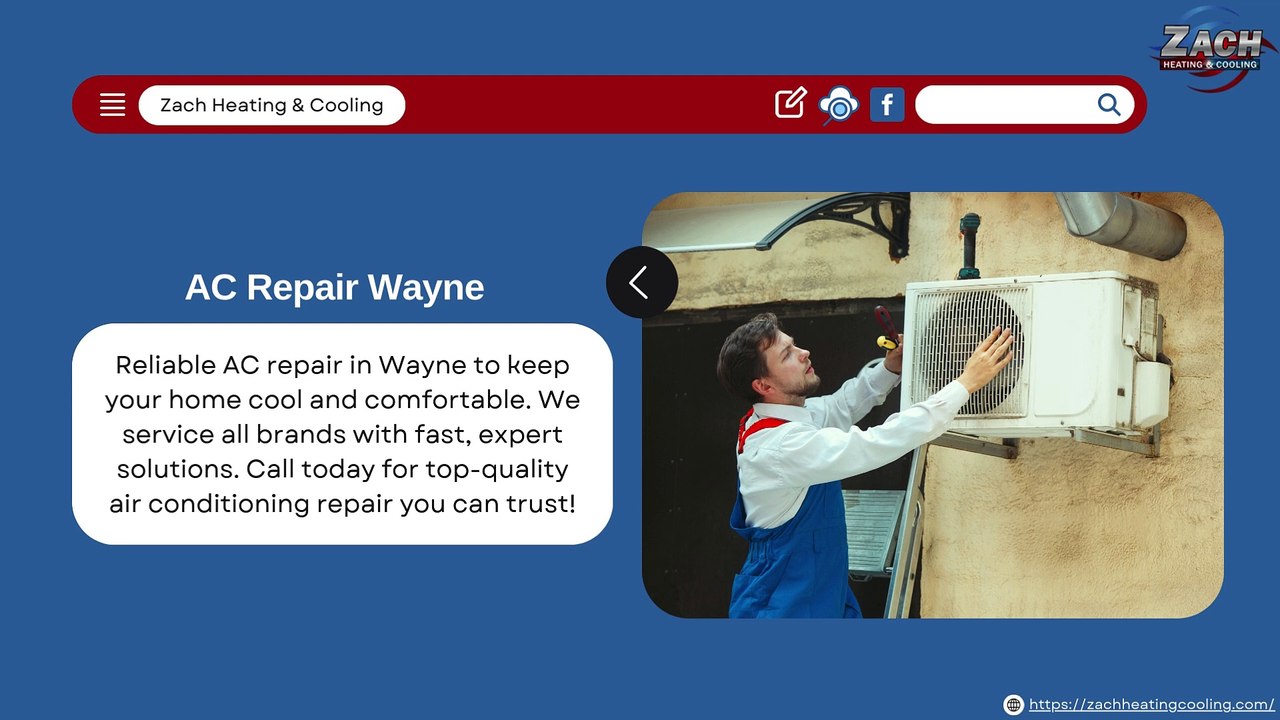 ZACH
HEATING & COOLING

Zach Heating & Cooling

AC Repair Wayne

Reliable AC repair in Wayne to keep your home cool and comfortable. We service all brands with fast, expert solutions. Call today for top-quality air conditioning repair you can trust!

https://zachheatingcooling.com/